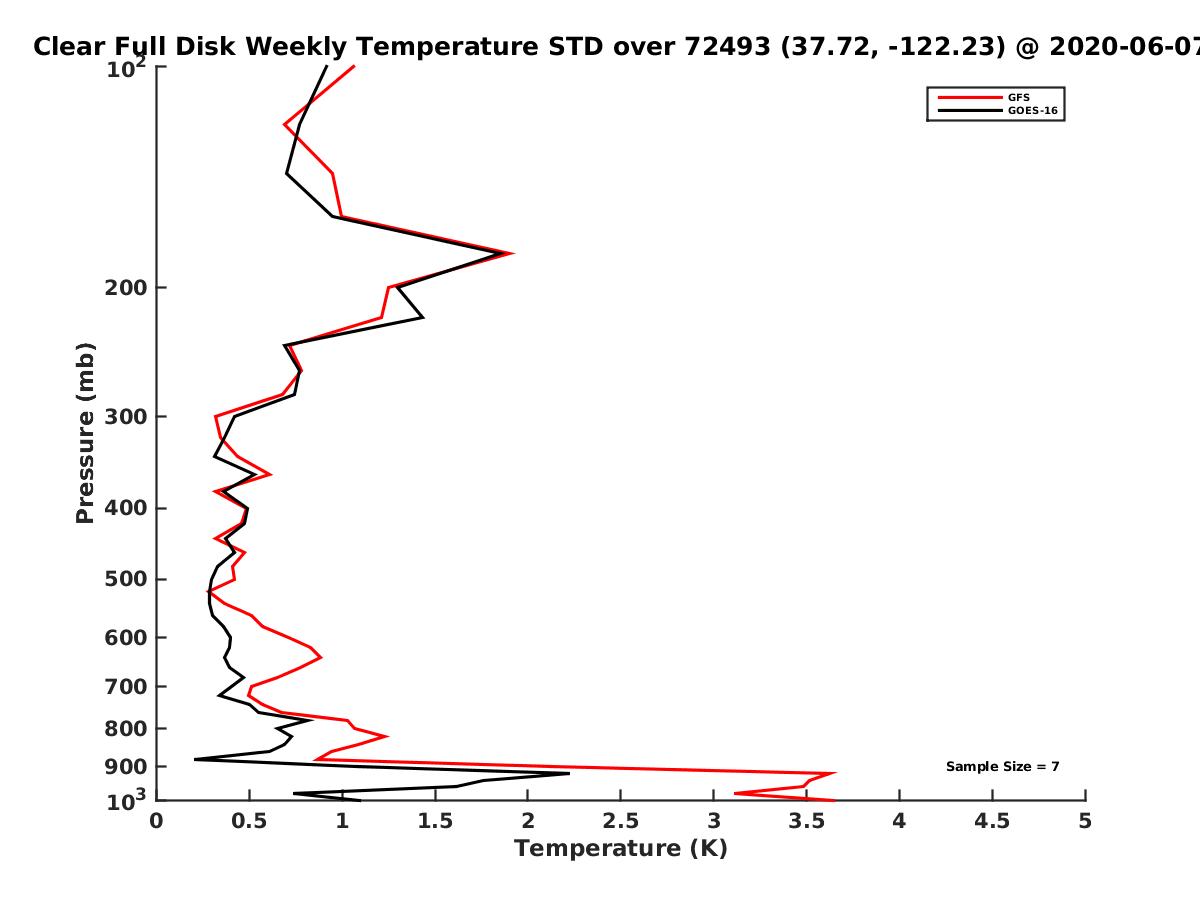 Clear Full Disk Weekly Temperature STD over 72493 (37.72, -122.23) @ 2020-06-07

GFS
GOES-16

Pressure (mb)

$10^2$
200
300
400
500
600
700
800
900
$10^3$

Sample Size = 7

0
0.5
1
1.5
2
2.5
3
3.5
4
4.5
5

Temperature (K)